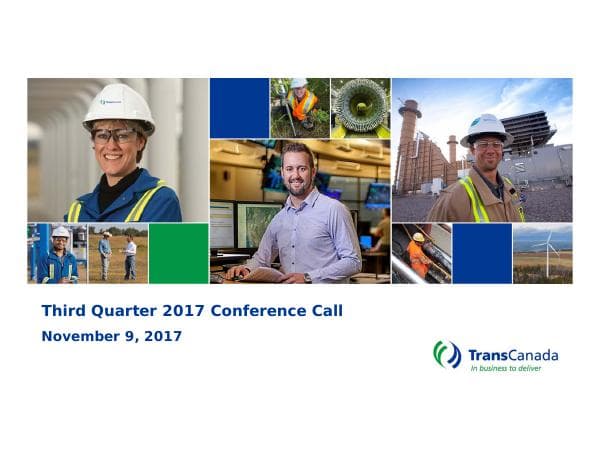 Third Quarter 2017 Conference Call

November 9, 2017

TransCanada
In business to deliver